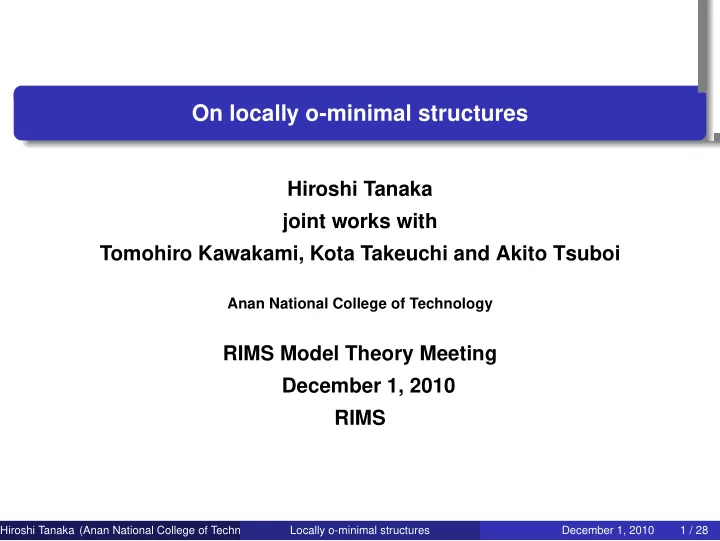 On locally o-minimal structures

Hiroshi Tanaka
joint works with
Tomohiro Kawakami, Kota Takeuchi and Akito Tsuboi

Anan National College of Technology

RIMS Model Theory Meeting
December 1, 2010
RIMS

Hiroshi Tanaka (Anan National College of Techn Locally o-minimal structures December 1, 2010 1 / 28